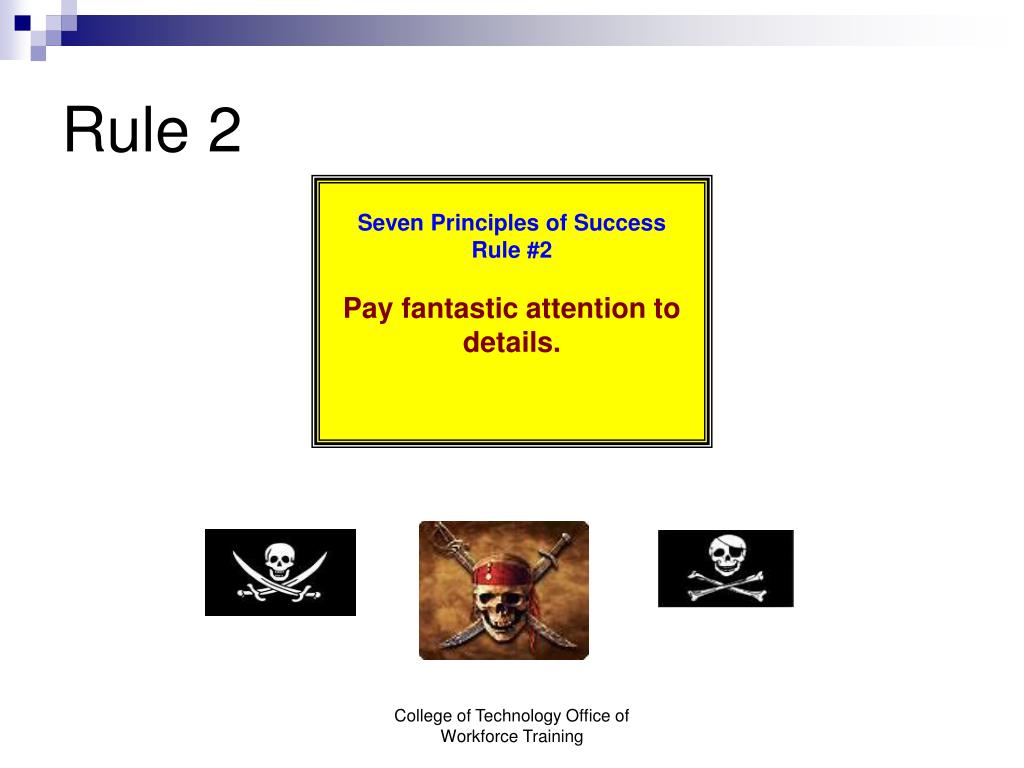 Rule 2

Seven Principles of Success
Rule #2

Pay fantastic attention to details.

College of Technology Office of Workforce Training